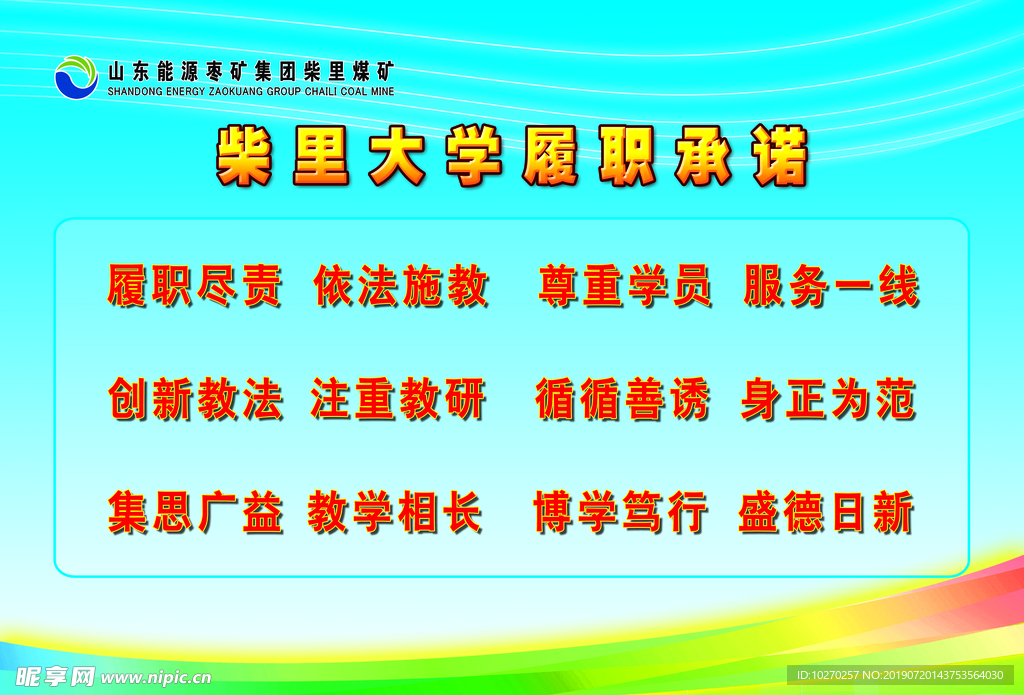 山东能源枣矿集团柴里煤矿
SHANDONG ENERGY ZAOKUANG GROUP CHAILI COAL MINE

柴里大学履职承诺

履职尽责 依法施教 尊重学员 服务一线

创新教法 注重教研 循循善诱 身正为范

集思广益 教学相长 博学笃行 盛德日新

昵享网 www.nipic.cn

ID:10270257 NO:20190720143753564030